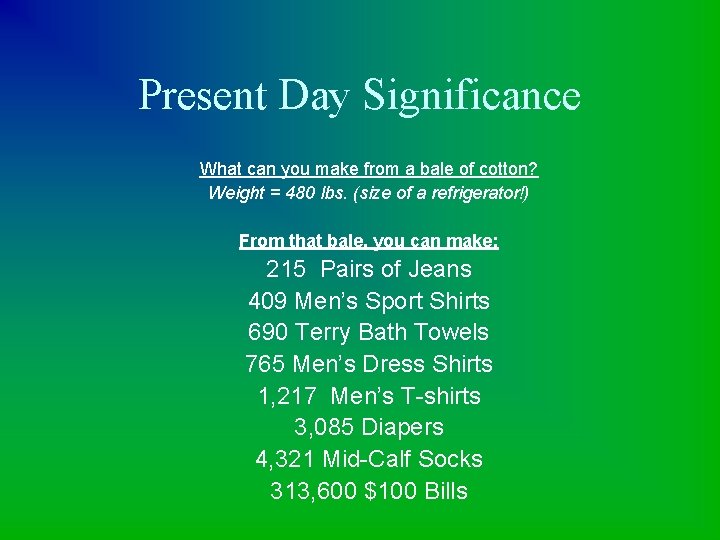 Present Day Significance

What can you make from a bale of cotton?
Weight = 480 lbs. (size of a refrigerator!)

From that bale, you can make:
215 Pairs of Jeans
409 Men's Sport Shirts
690 Terry Bath Towels
765 Men's Dress Shirts
1,217 Men's T-shirts
3,085 Diapers
4,321 Mid-Calf Socks
313,600 \$100 Bills